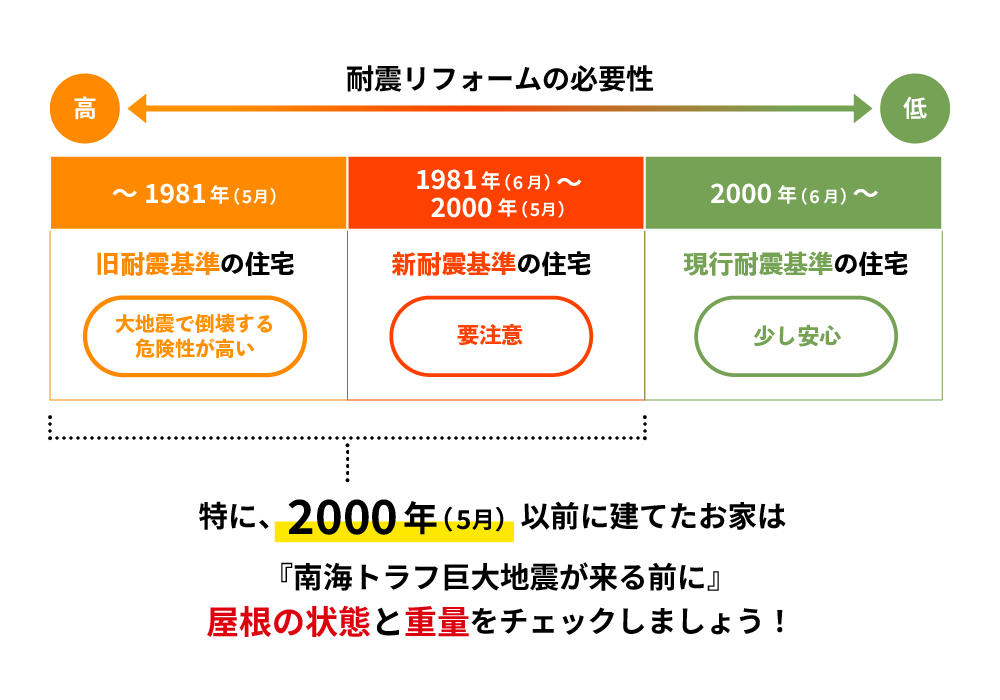 耐震リフォームの必要性

高

低

| ～ 1981年（5月） | 1981年（6月）～ 2000年（5月） | 2000年（6月）～ |
|---|---|---|
| 旧耐震基準の住宅 | 新耐震基準の住宅 | 現行耐震基準の住宅 |
| 大地震で倒壊する危険性が高い | 要注意 | 少し安心 |

特に、2000年（5月）以前に建てたお家は

『南海トラフ巨大地震が来る前に』

屋根の状態と重量をチェックしましょう！